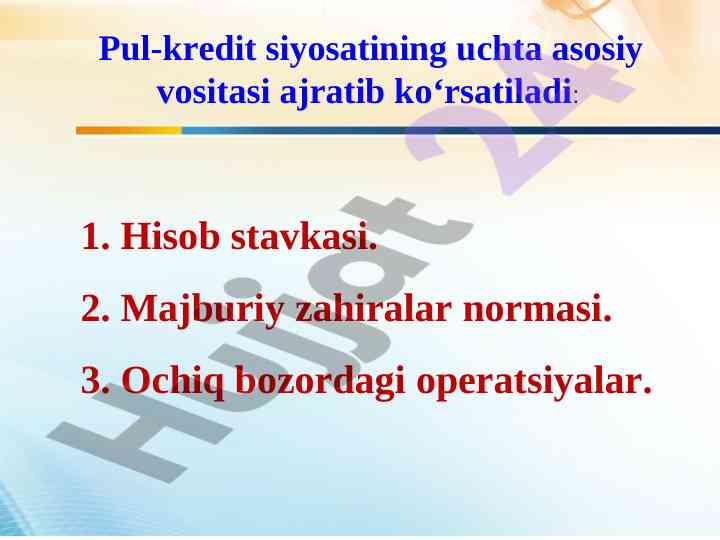 Pul-kredit siyosatining uchta asosiy vositasi ajratib ko‘rsatiladi:

1. Hisob stavkasi.

2. Majburiy zahiralar normasi.

3. Ochiq bozordagi operatsiyalar.

Hujjat 24